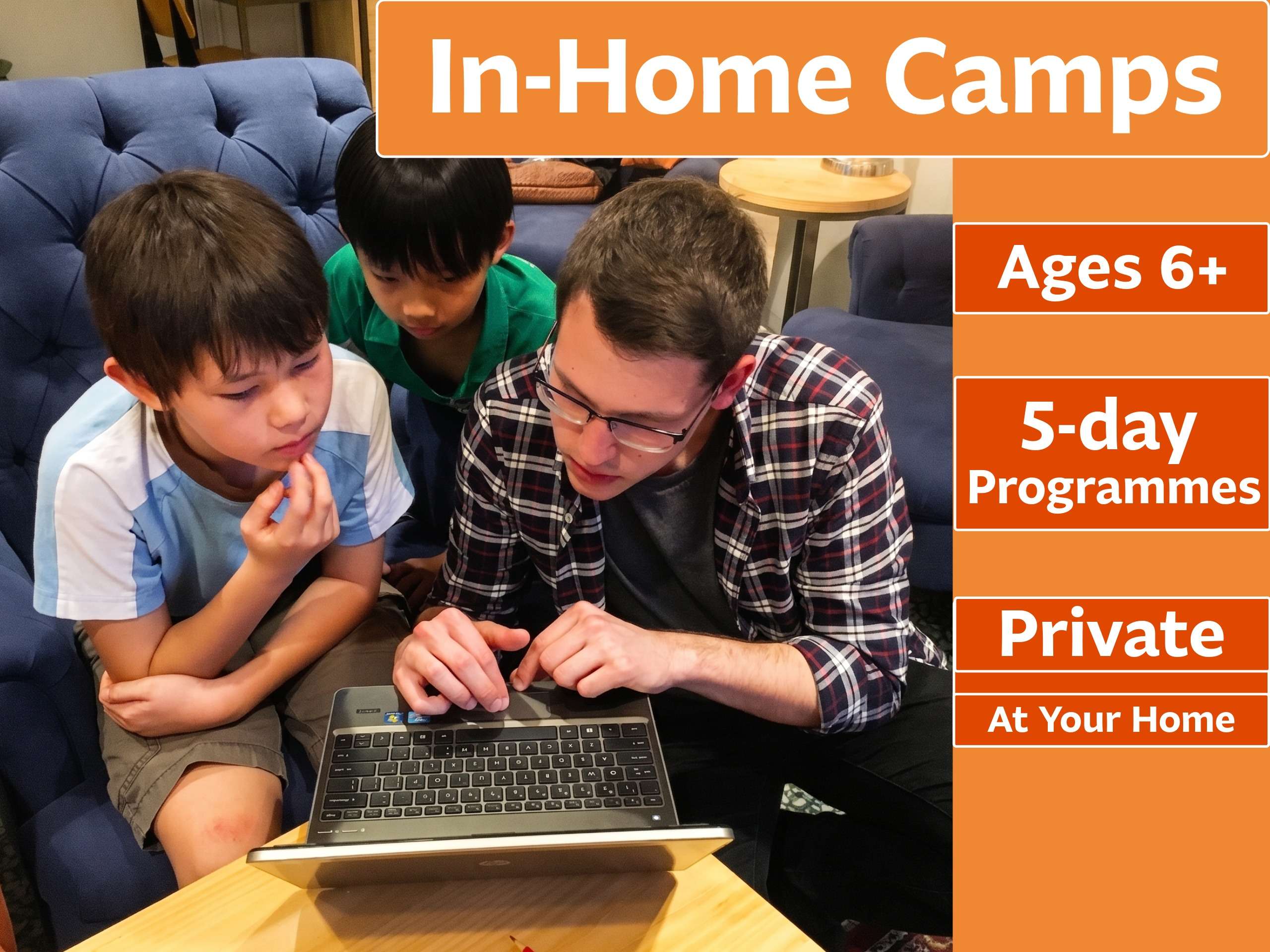 In-Home Camps

Ages 6+

5-day
Programmes

Private

At Your Home